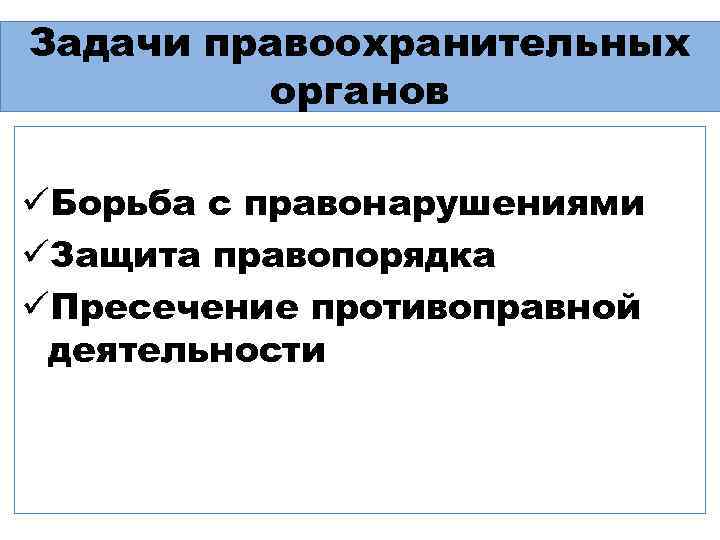 Задачи правоохранительных органов

✓Борьба с правонарушениями
✓Защита правопорядка
✓Пресечение противоправной деятельности